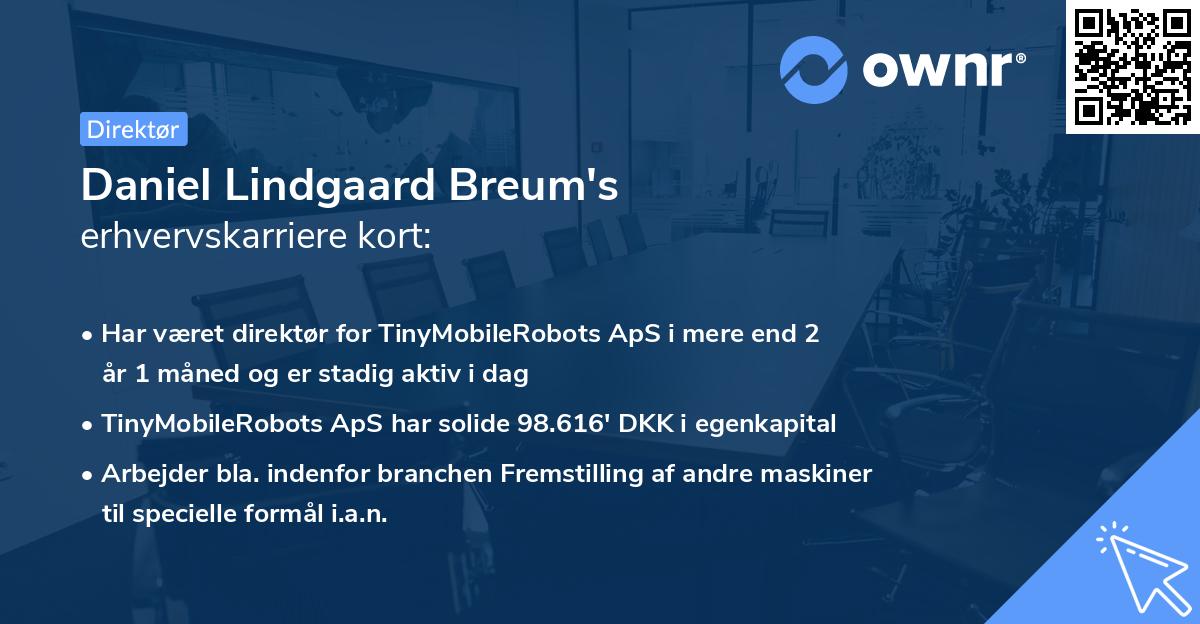 ownr®

Direktør

Daniel Lindgaard Breum's erhvervskarriere kort:

• Har været direktør for TinyMobileRobots ApS i mere end 2 år 1 måned og er stadig aktiv i dag

• TinyMobileRobots ApS har solide 98.616' DKK i egenkapital

• Arbejder bla. indenfor branchen Fremstilling af andre maskiner til specielle formål i.a.n.